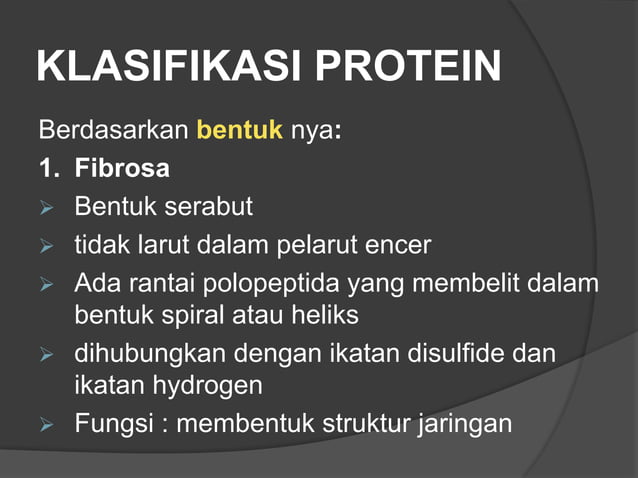 KLASIFIKASI PROTEIN

Berdasarkan bentuk nya:

1. Fibrosa

➢ Bentuk serabut

➢ tidak larut dalam pelarut encer

➢ Ada rantai polopeptida yang membelit dalam bentuk spiral atau heliks

➢ dihubungkan dengan ikatan disulfide dan ikatan hydrogen

➢ Fungsi : membentuk struktur jaringan